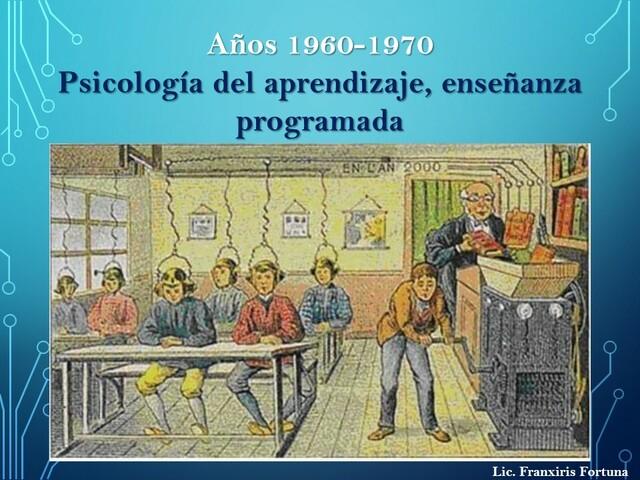 Años 1960-1970
Psicología del aprendizaje, enseñanza programada

EN L'AN 2000

Lic. Franxiris Fortuna